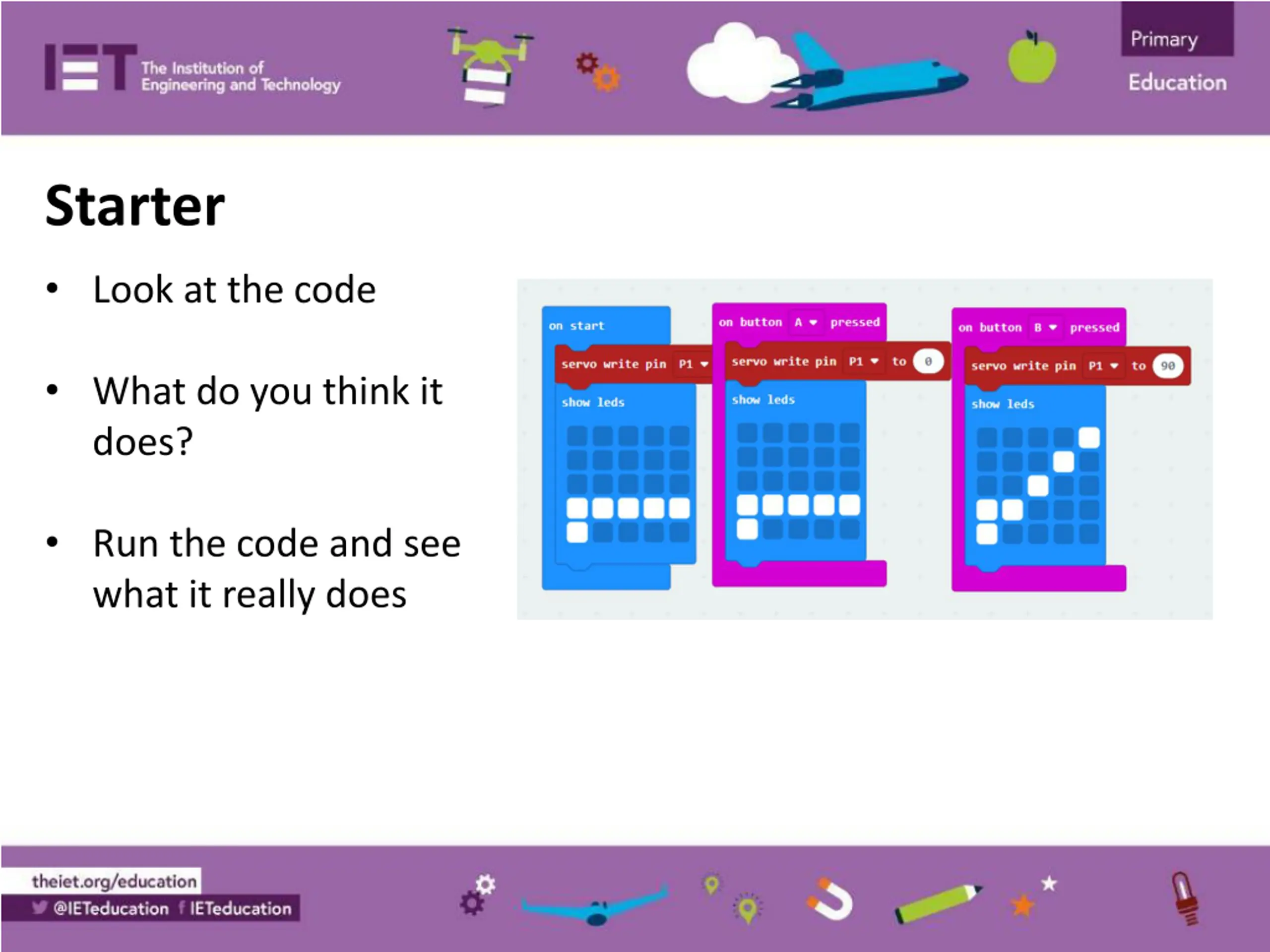 IET The Institution of Engineering and Technology

Primary Education

Starter

• Look at the code

• What do you think it does?

• Run the code and see what it really does

on start
servo write pin P1
show leds

on button A pressed
servo write pin P1 to 0
show leds

on button B pressed
servo write pin P1 to 90
show leds

theiet.org/education
@IETeducation IETeducation